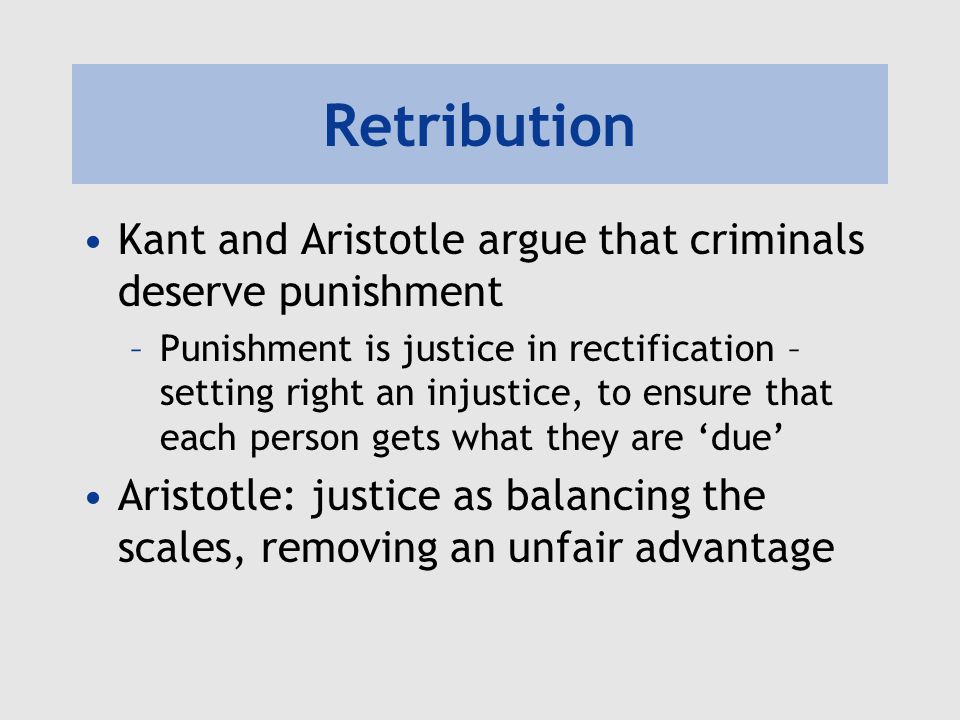 Retribution

• Kant and Aristotle argue that criminals deserve punishment

– Punishment is justice in rectification – setting right an injustice, to ensure that each person gets what they are ‘due’

• Aristotle: justice as balancing the scales, removing an unfair advantage